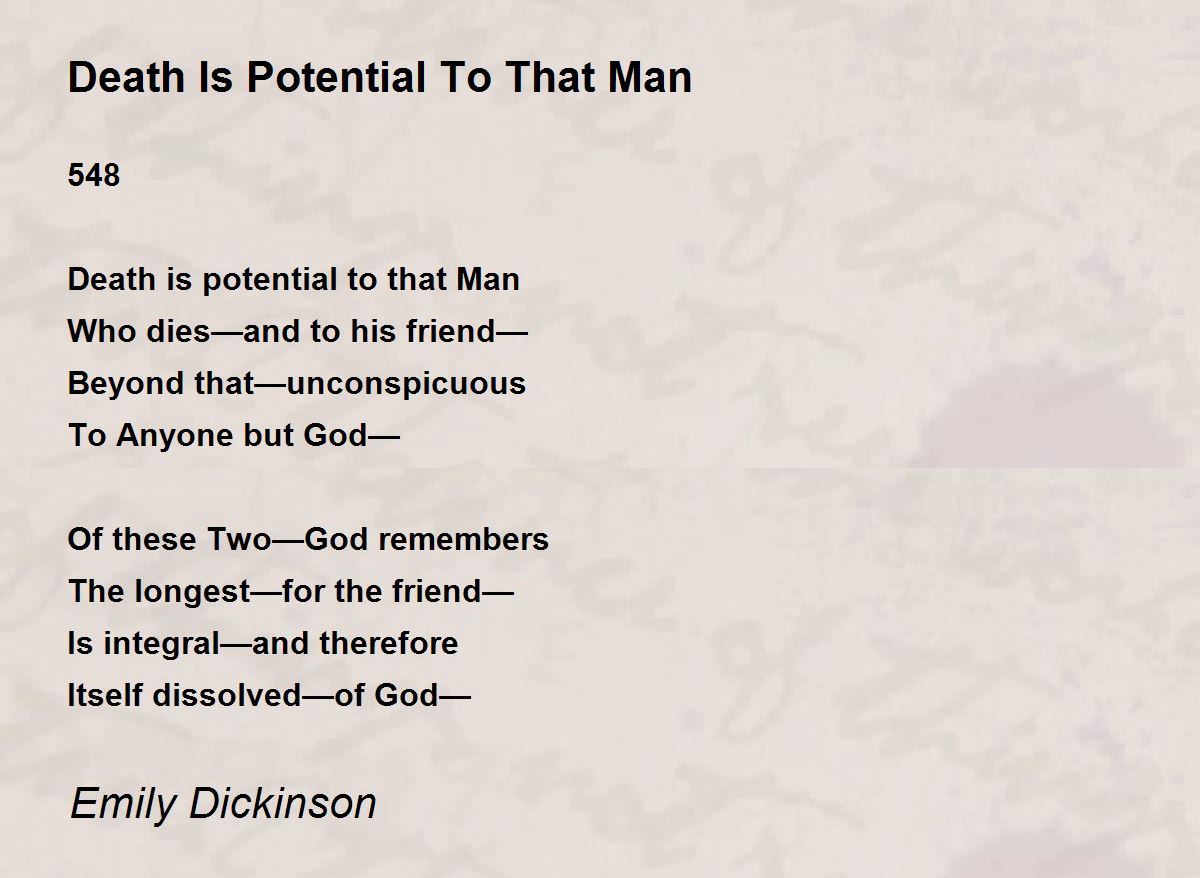 Death Is Potential To That Man

548

Death is potential to that Man
Who dies—and to his friend—
Beyond that—unconspicuous
To Anyone but God—

Of these Two—God remembers
The longest—for the friend—
Is integral—and therefore
Itself dissolved—of God—

Emily Dickinson